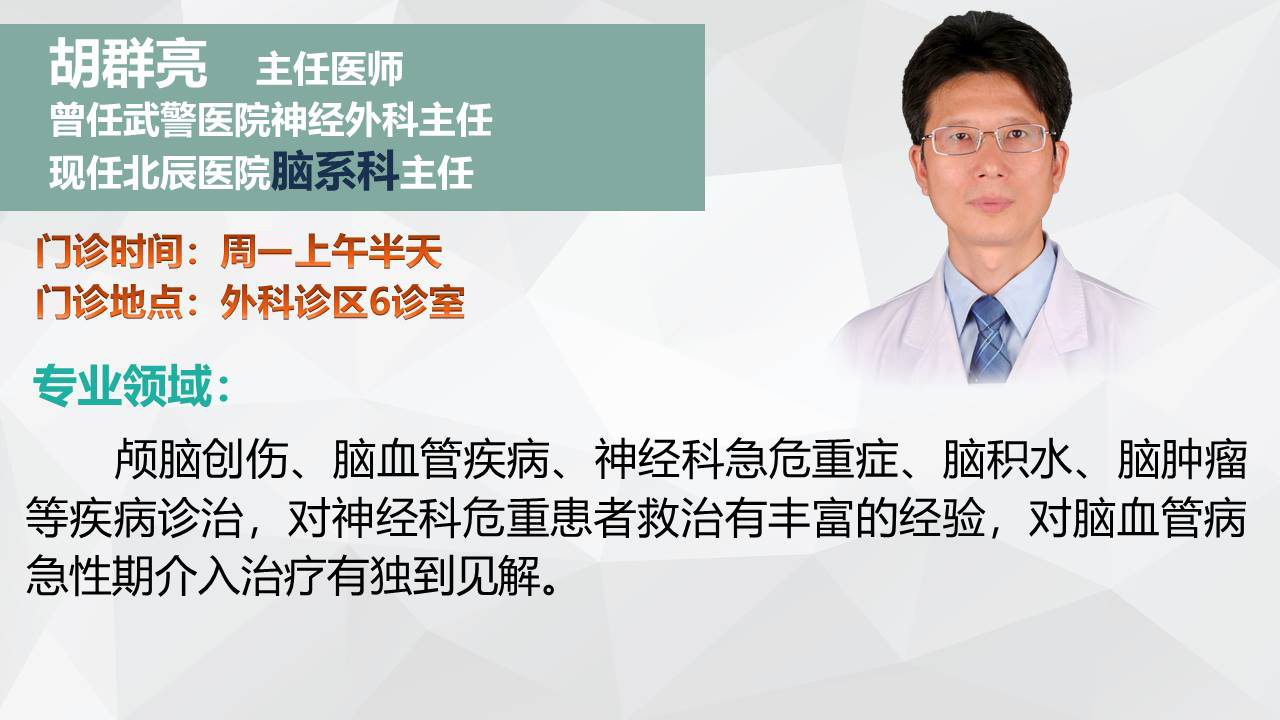 胡群亮 主任医师
曾任武警医院神经外科主任
现任北辰医院脑系科主任

门诊时间：周一上午半天
门诊地点：外科诊区6诊室

专业领域：

颅脑创伤、脑血管疾病、神经科急危重症、脑积水、脑肿瘤等疾病诊治，对神经科危重患者救治有丰富的经验，对脑血管病急性期介入治疗有独到见解。